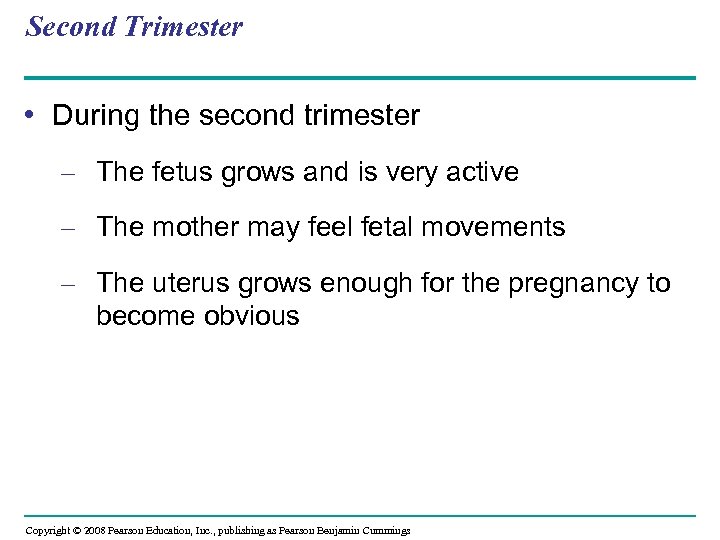 Second Trimester

• During the second trimester

– The fetus grows and is very active

– The mother may feel fetal movements

– The uterus grows enough for the pregnancy to become obvious

Copyright © 2008 Pearson Education, Inc., publishing as Pearson Benjamin Cummings